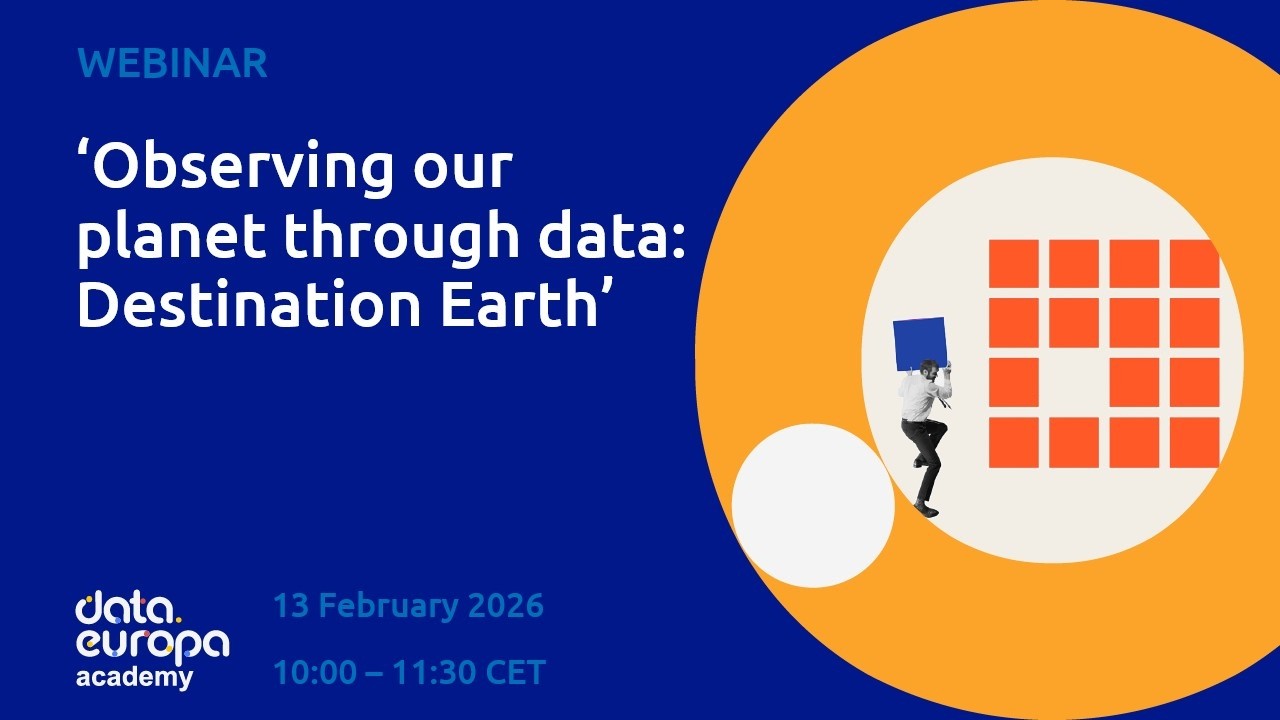 WEBINAR

‘Observing our planet through data: Destination Earth’

data.
europa
academy

13 February 2026

10:00 – 11:30 CET